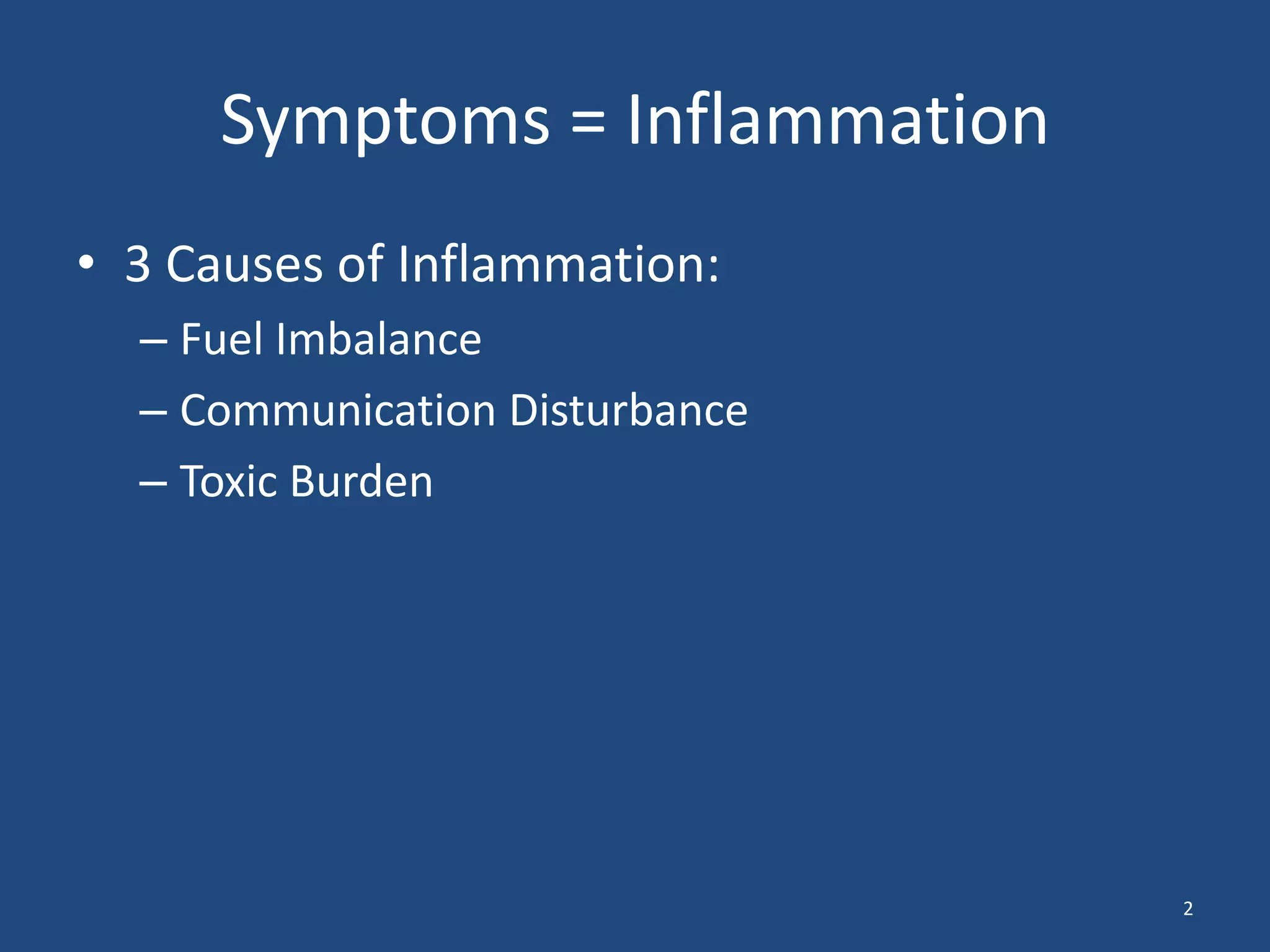 Symptoms = Inflammation

• 3 Causes of Inflammation:
  – Fuel Imbalance
  – Communication Disturbance
  – Toxic Burden

2